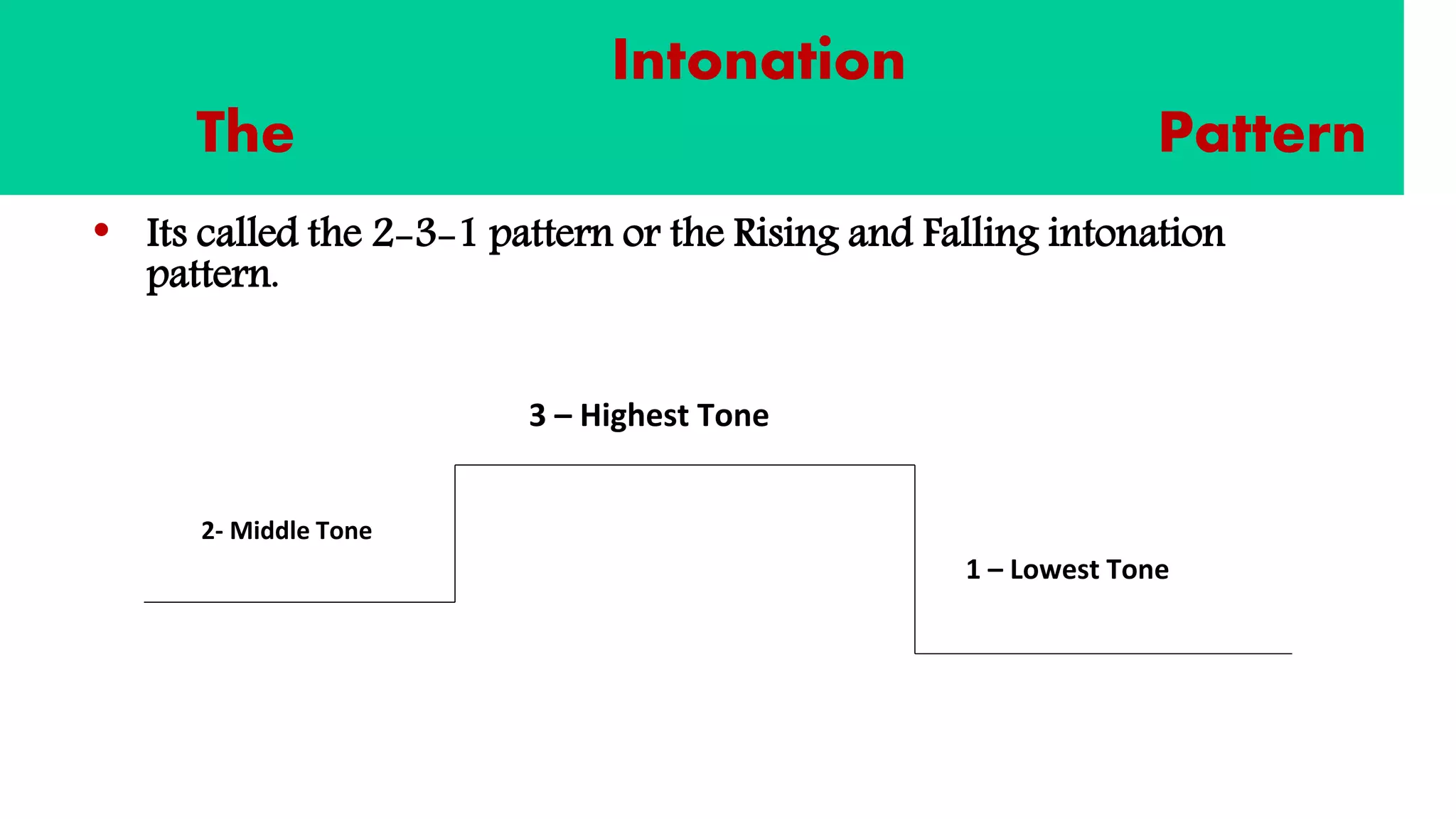 Intonation

The Pattern

• Its called the 2-3-1 pattern or the Rising and Falling intonation pattern.

3 – Highest Tone

2- Middle Tone

1 – Lowest Tone